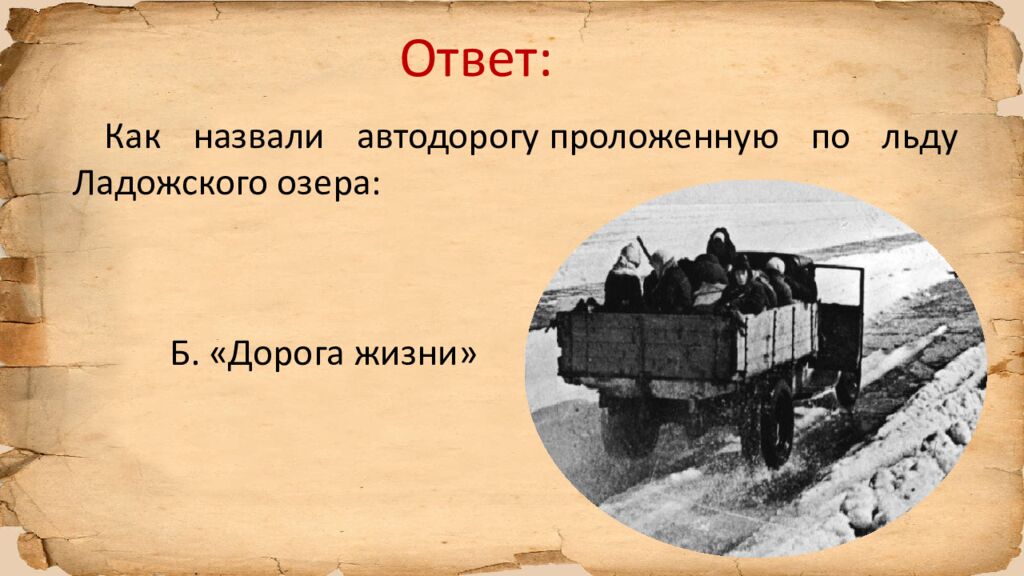 Ответ:

Как назвали автодорогу проложенную по льду Ладожского озера:

Б. «Дорога жизни»